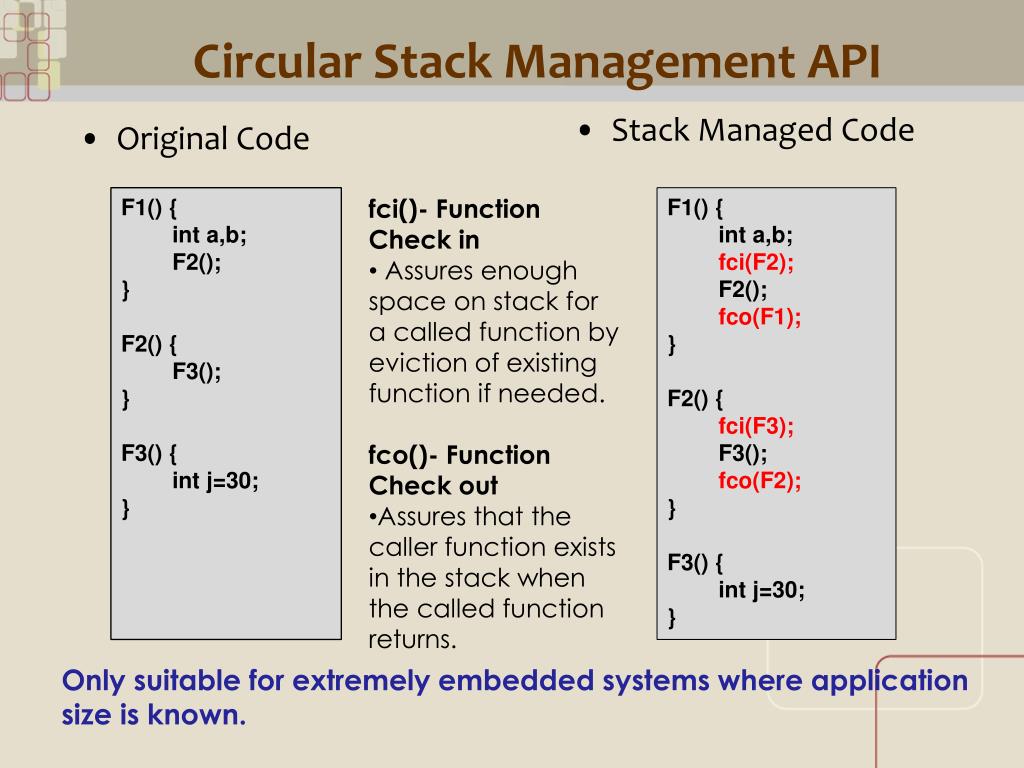 Circular Stack Management API

• Original Code

F1() {
int a,b;
F2();
}

F2() {
F3();
}

F3() {
int j=30;
}

fci()- Function Check in
• Assures enough space on stack for a called function by eviction of existing function if needed.

fco()- Function Check out
•Assures that the caller function exists in the stack when the called function returns.

• Stack Managed Code

F1() {
int a,b;
fci(F2);
F2();
fco(F1);
}

F2() {
fci(F3);
F3();
fco(F2);
}

F3() {
int j=30;
}

Only suitable for extremely embedded systems where application size is known.